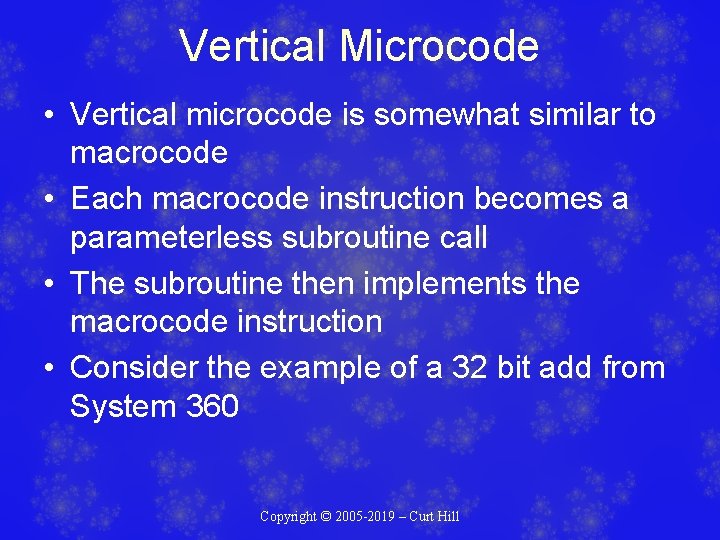 Vertical Microcode

• Vertical microcode is somewhat similar to macrocode
• Each macrocode instruction becomes a parameterless subroutine call
• The subroutine then implements the macrocode instruction
• Consider the example of a 32 bit add from System 360

Copyright © 2005-2019 – Curt Hill